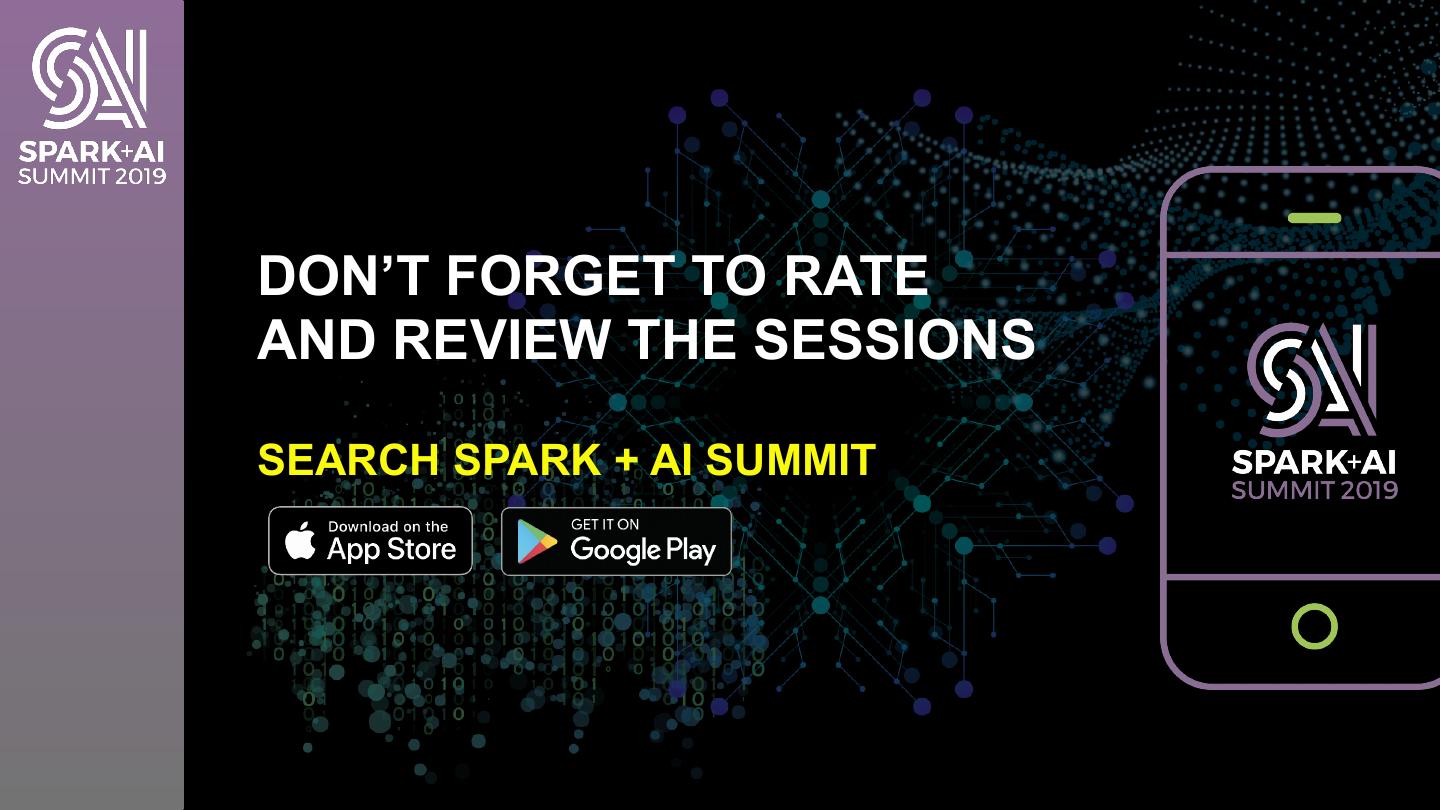 SPARK+AI
SUMMIT 2019

DON'T FORGET TO RATE AND REVIEW THE SESSIONS

SEARCH SPARK + AI SUMMIT

Download on the
App Store

GET IT ON
Google Play

SPARK+AI
SUMMIT 2019